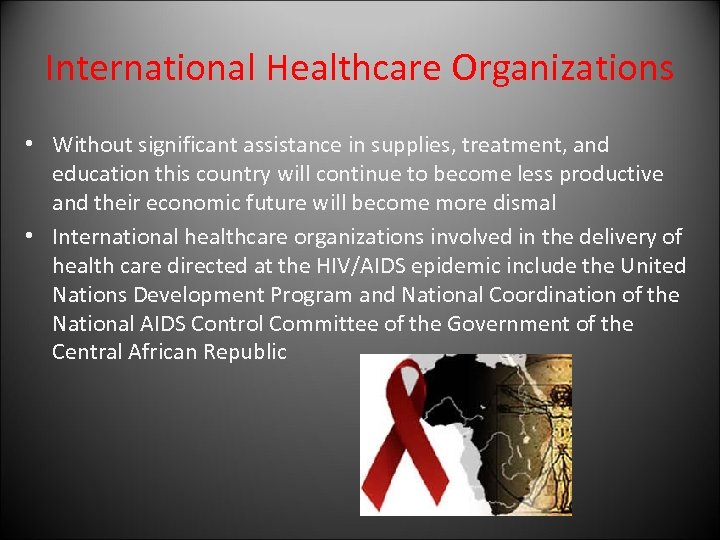 International Healthcare Organizations

• Without significant assistance in supplies, treatment, and education this country will continue to become less productive and their economic future will become more dismal

• International healthcare organizations involved in the delivery of health care directed at the HIV/AIDS epidemic include the United Nations Development Program and National Coordination of the National AIDS Control Committee of the Government of the Central African Republic